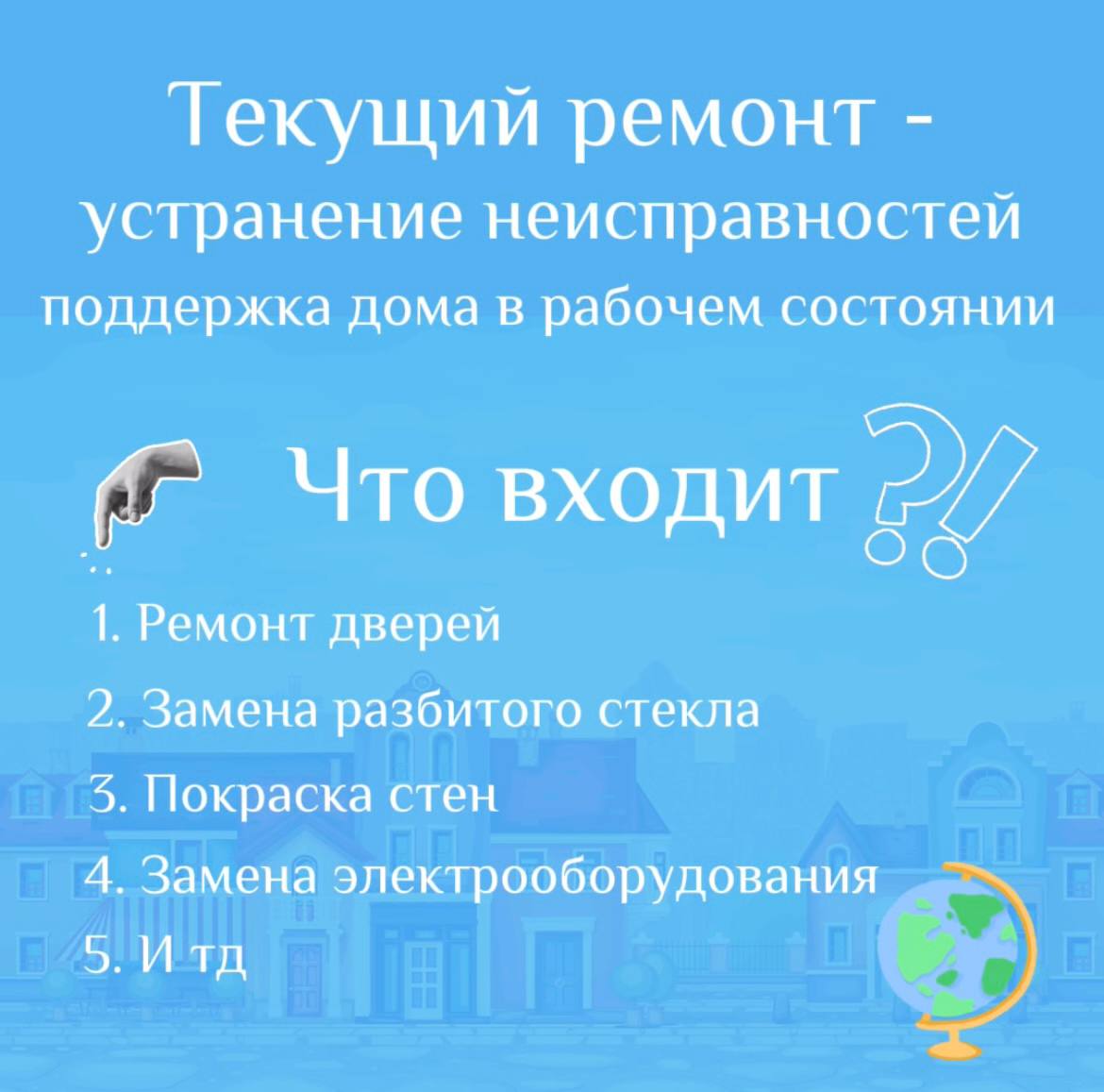 Текущий ремонт - устранение неисправностей поддержка дома в рабочем состоянии

Что входит ?!

1. Ремонт дверей
2. Замена разбитого стекла
3. Покраска стен
4. Замена электрооборудования
5. И тд